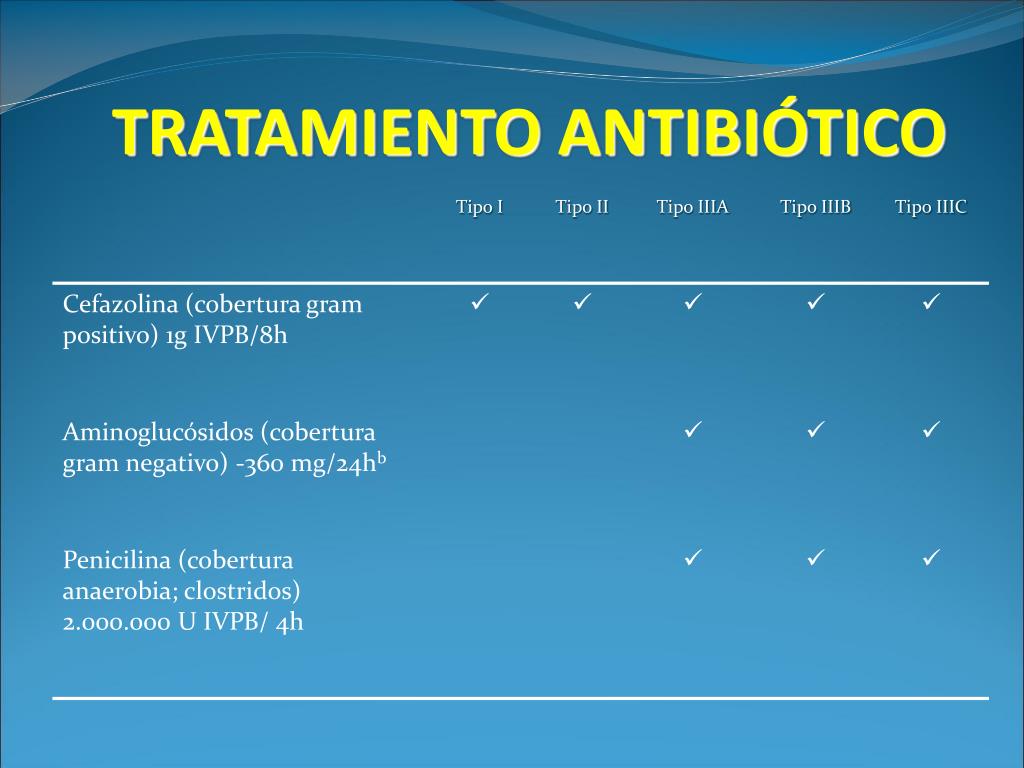 TRATAMIENTO ANTIBIÓTICO

| | Tipo I | Tipo II | Tipo IIIA | Tipo IIIB | Tipo IIIC |
|---|---|---|---|---|---|
| Cefazolina (cobertura gram positivo) 1g IVPB/8h | ✓ | ✓ | ✓ | ✓ | ✓ |
| Aminoglucósidos (cobertura gram negativo) -360 mg/24h$^b$ | | | ✓ | ✓ | ✓ |
| Penicilina (cobertura anaerobia; clostridos) 2.000.000 U IVPB/ 4h | | | ✓ | ✓ | ✓ |